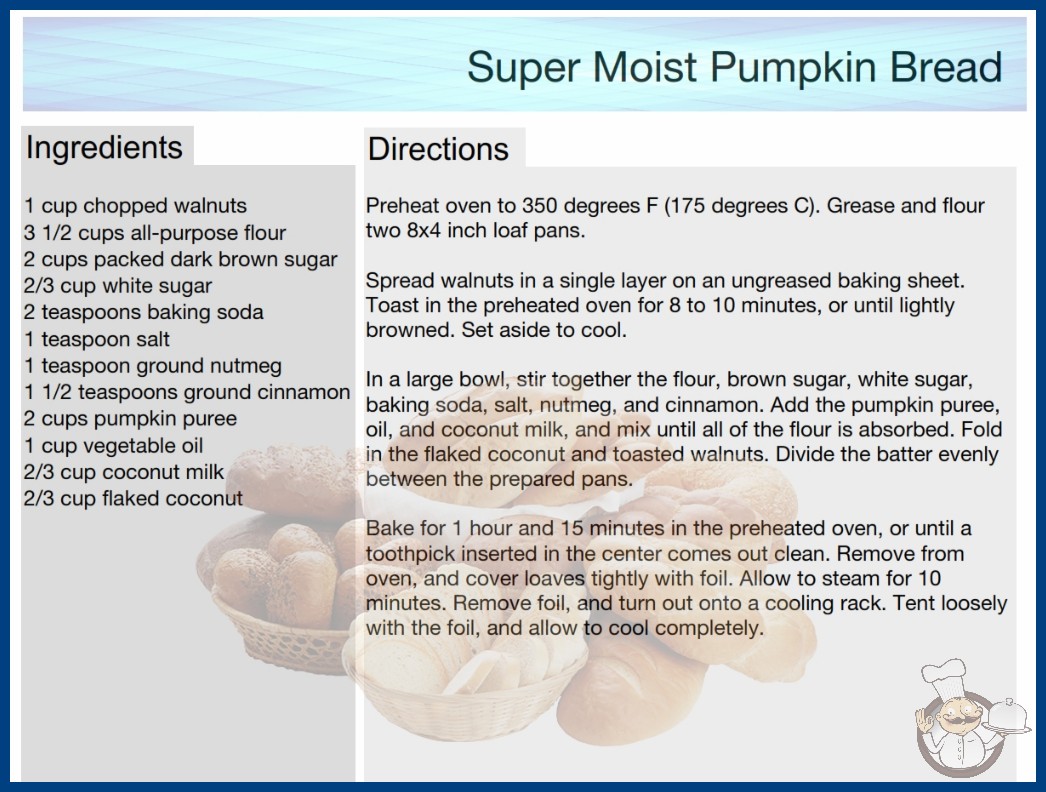 Super Moist Pumpkin Bread

Ingredients

1 cup chopped walnuts
3 1/2 cups all-purpose flour
2 cups packed dark brown sugar
2/3 cup white sugar
2 teaspoons baking soda
1 teaspoon salt
1 teaspoon ground nutmeg
1 1/2 teaspoons ground cinnamon
2 cups pumpkin puree
1 cup vegetable oil
2/3 cup coconut milk
2/3 cup flaked coconut

Directions

Preheat oven to 350 degrees F (175 degrees C). Grease and flour two 8x4 inch loaf pans.

Spread walnuts in a single layer on an ungreased baking sheet. Toast in the preheated oven for 8 to 10 minutes, or until lightly browned. Set aside to cool.

In a large bowl, stir together the flour, brown sugar, white sugar, baking soda, salt, nutmeg, and cinnamon. Add the pumpkin puree, oil, and coconut milk, and mix until all of the flour is absorbed. Fold in the flaked coconut and toasted walnuts. Divide the batter evenly between the prepared pans.

Bake for 1 hour and 15 minutes in the preheated oven, or until a toothpick inserted in the center comes out clean. Remove from oven, and cover loaves tightly with foil. Allow to steam for 10 minutes. Remove foil, and turn out onto a cooling rack. Tent loosely with the foil, and allow to cool completely.